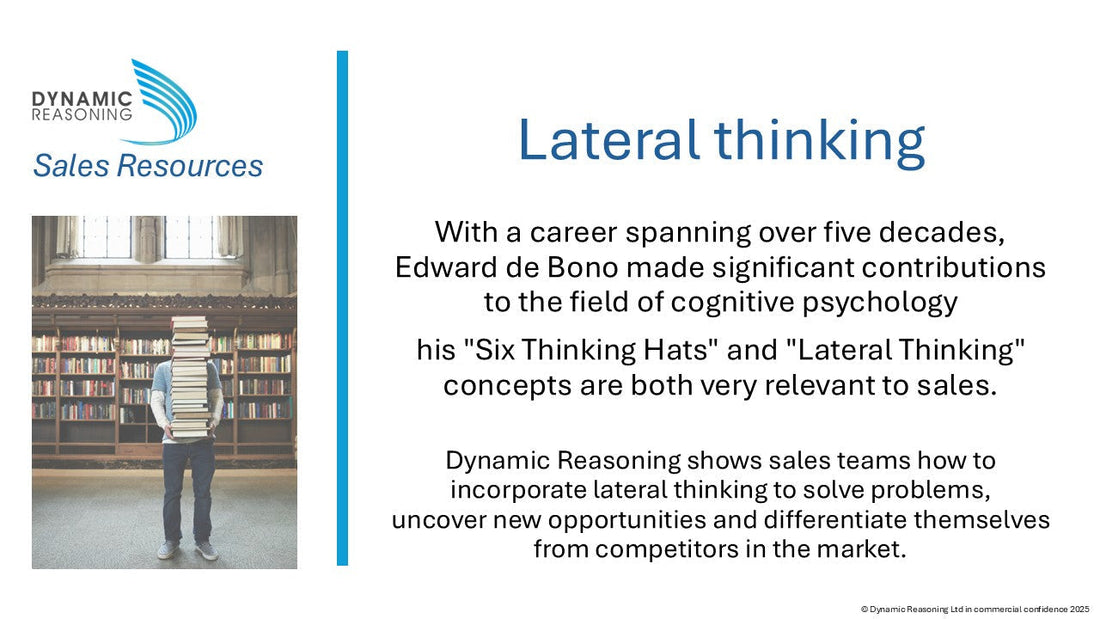 DYNAMIC
REASONING

Sales Resources

Lateral thinking

With a career spanning over five decades, Edward de Bono made significant contributions to the field of cognitive psychology

his "Six Thinking Hats" and "Lateral Thinking" concepts are both very relevant to sales.

Dynamic Reasoning shows sales teams how to incorporate lateral thinking to solve problems, uncover new opportunities and differentiate themselves from competitors in the market.

© Dynamic Reasoning Ltd in commercial confidence 2025